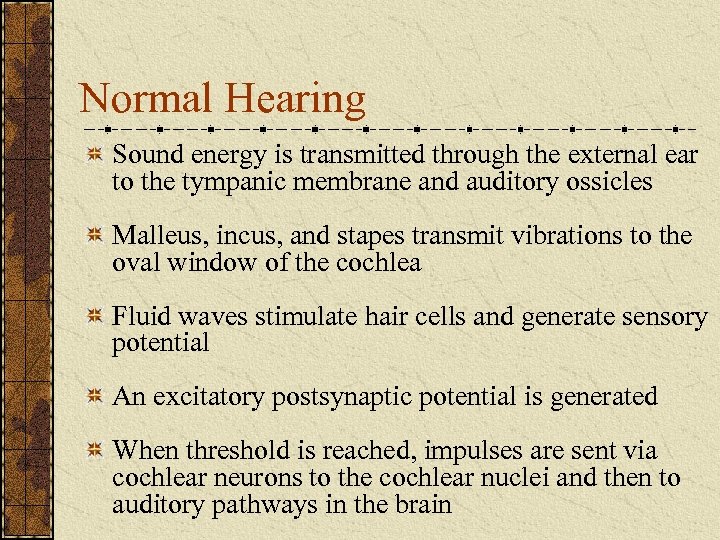 Normal Hearing

Sound energy is transmitted through the external ear to the tympanic membrane and auditory ossicles

Malleus, incus, and stapes transmit vibrations to the oval window of the cochlea

Fluid waves stimulate hair cells and generate sensory potential

An excitatory postsynaptic potential is generated

When threshold is reached, impulses are sent via cochlear neurons to the cochlear nuclei and then to auditory pathways in the brain